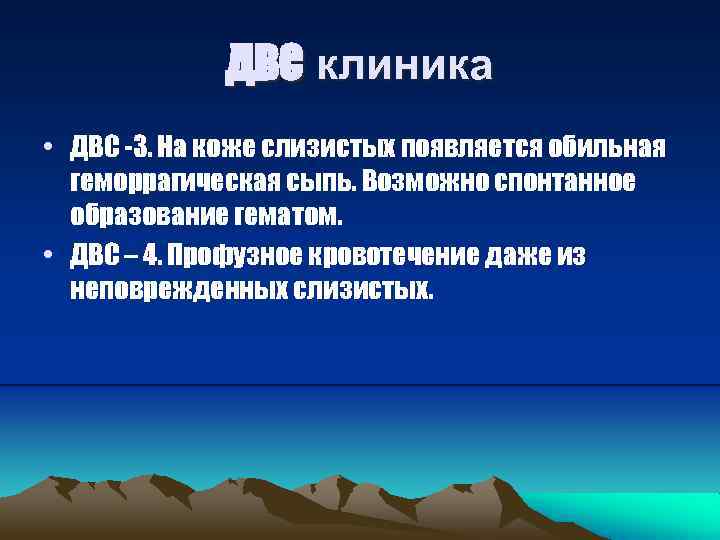 ДВС клиника

• ДВС -3. На коже слизистых появляется обильная геморрагическая сыпь. Возможно спонтанное образование гематом.

• ДВС – 4. Профузное кровотечение даже из неповрежденных слизистых.